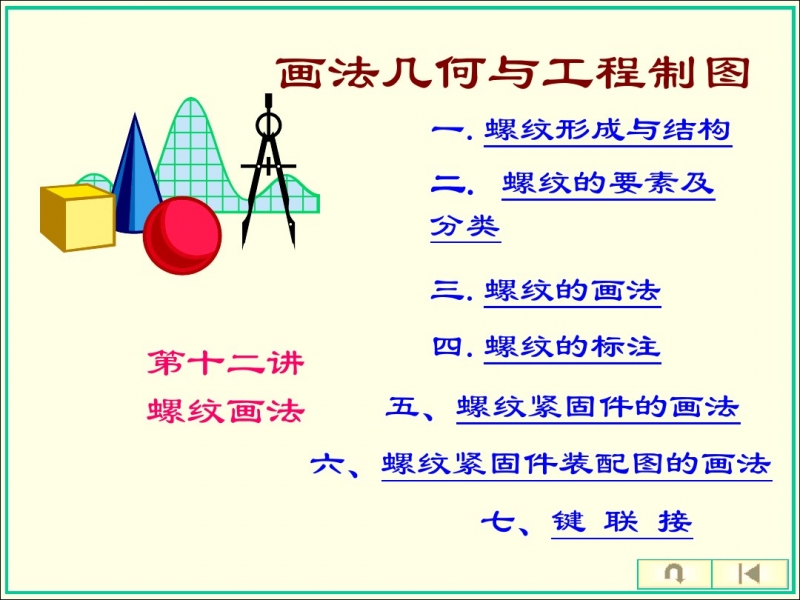 画法几何与工程制图

一. 螺纹形成与结构

二. 螺纹的要素及分类

三. 螺纹的画法

四. 螺纹的标注

第十二讲
螺纹画法

五、螺纹紧固件的画法

六、螺纹紧固件装配图的画法

七、键 联 接